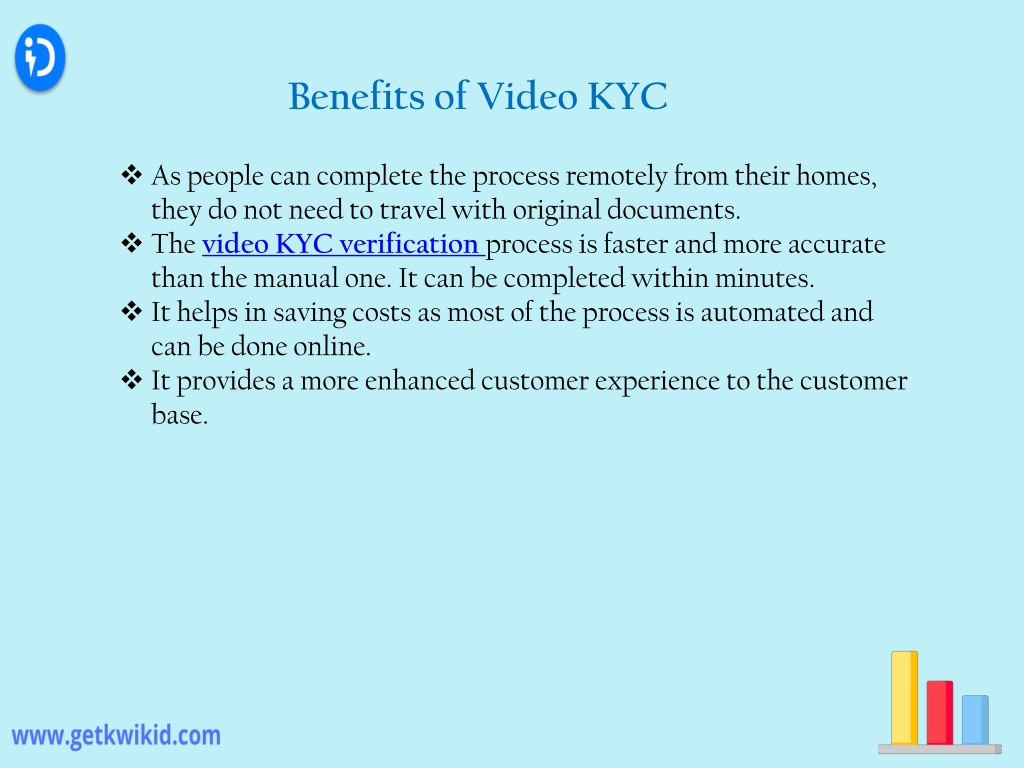 Benefits of Video KYC

❖ As people can complete the process remotely from their homes, they do not need to travel with original documents.
❖ The video KYC verification process is faster and more accurate than the manual one. It can be completed within minutes.
❖ It helps in saving costs as most of the process is automated and can be done online.
❖ It provides a more enhanced customer experience to the customer base.

www.getkwikid.com